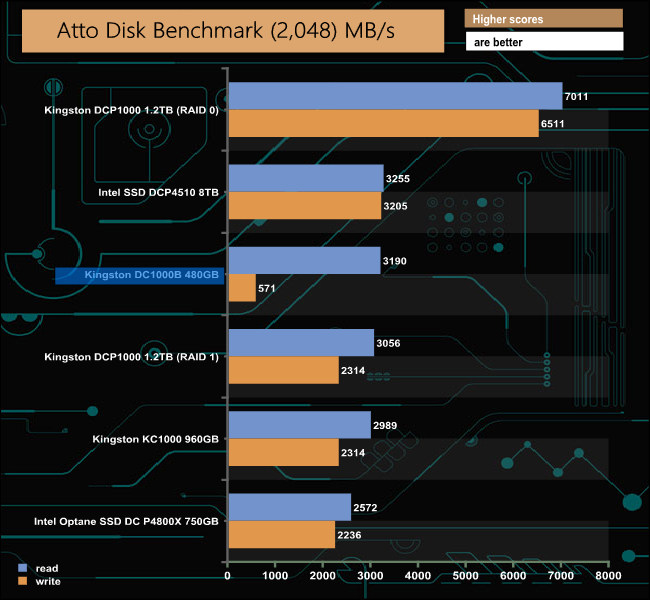 Atto Disk Benchmark (2,048) MB/s

Higher scores

are better

Kingston DCP1000 1.2TB (RAID 0)
7011
6511

Intel SSD DCP4510 8TB
3255
3205

Kingston DC1000B 480GB
3190
571

Kingston DCP1000 1.2TB (RAID 1)
3056
2314

Kingston KC1000 960GB
2989
2314

Intel Optane SSD DC P4800X 750GB
2572
2236

read
write

0 1000 2000 3000 4000 5000 6000 7000 8000